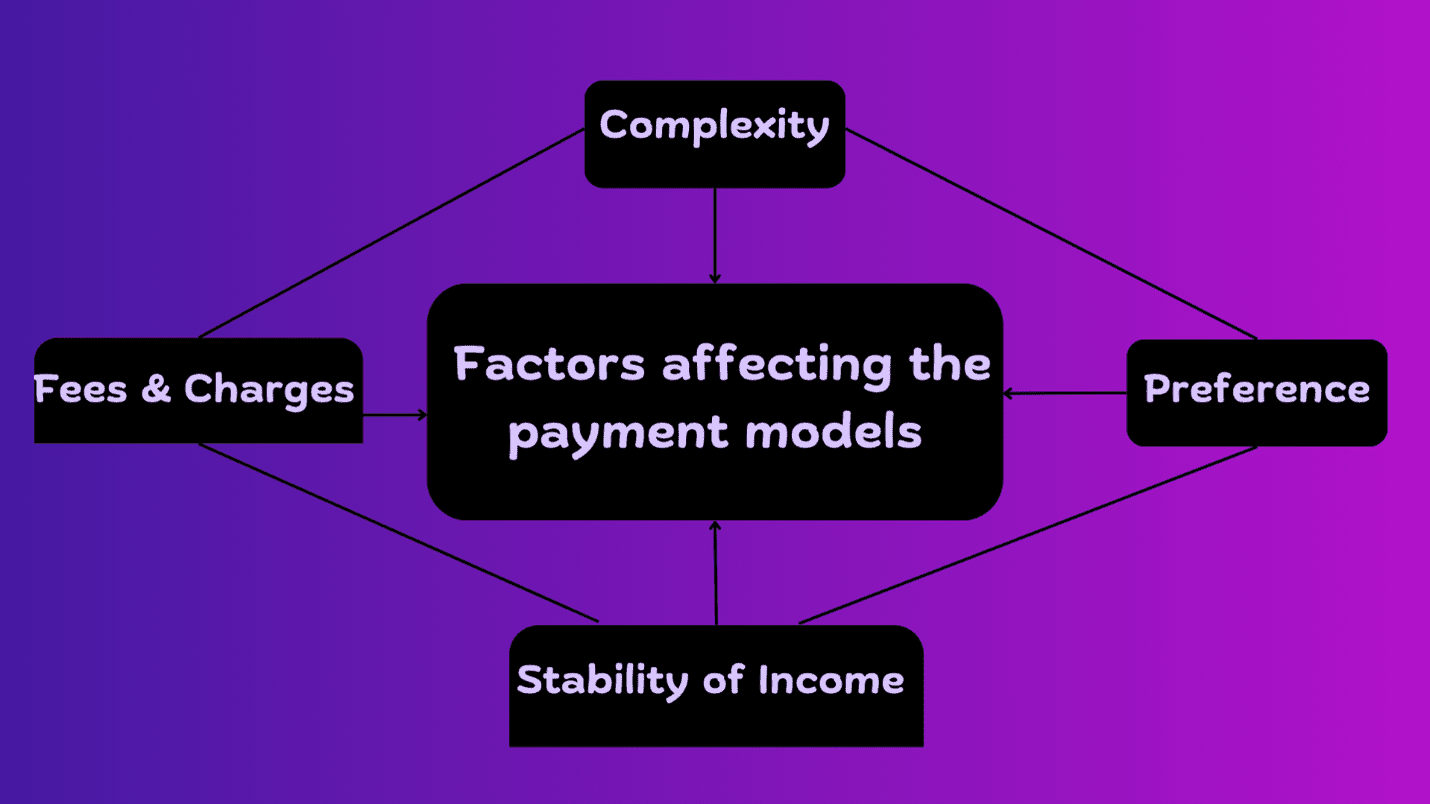 Complexity

Fees & Charges

Factors affecting the payment models

Preference

Stability of Income